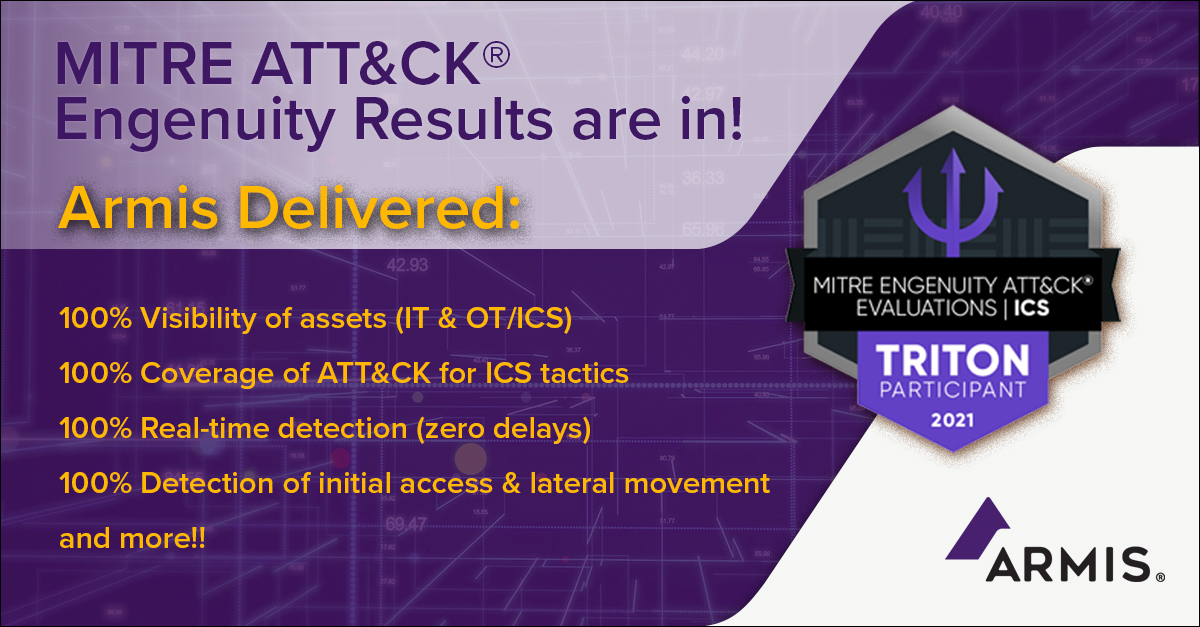 MITRE ATT&CK®
Engenuity Results are in!

Armis Delivered:

100% Visibility of assets (IT & OT/ICS)

100% Coverage of ATT&CK for ICS tactics

100% Real-time detection (zero delays)

100% Detection of initial access & lateral movement and more!!

MITRE ENGENUITY ATT&CK® EVALUATIONS | ICS

TRITON
PARTICIPANT
2021

ARMIS®